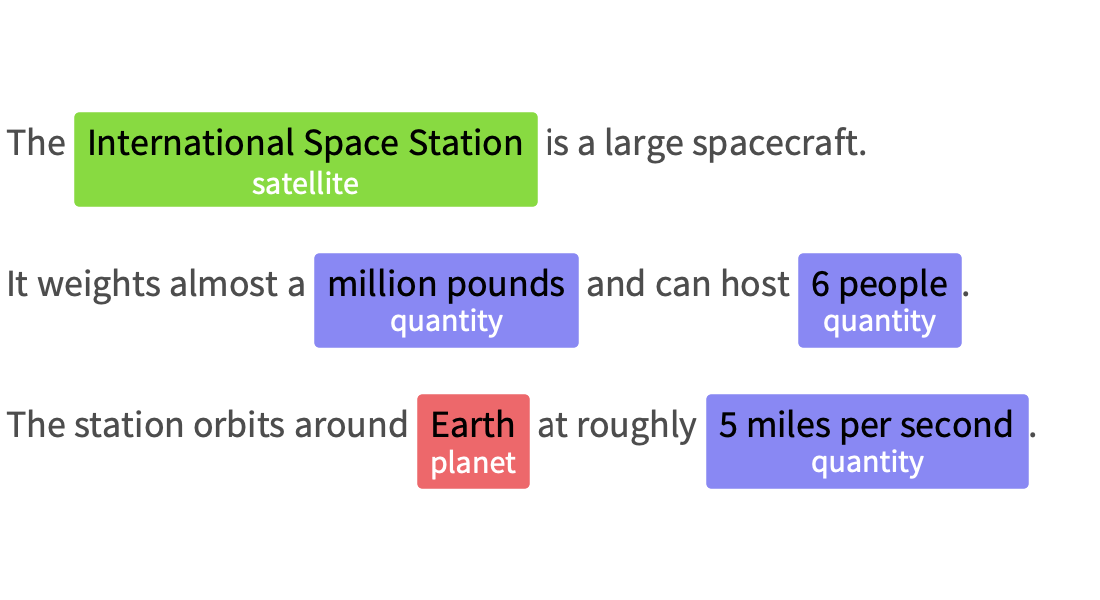 The International Space Station satellite is a large spacecraft.

It weights almost a million pounds quantity and can host 6 people quantity.

The station orbits around Earth planet at roughly 5 miles per second quantity.